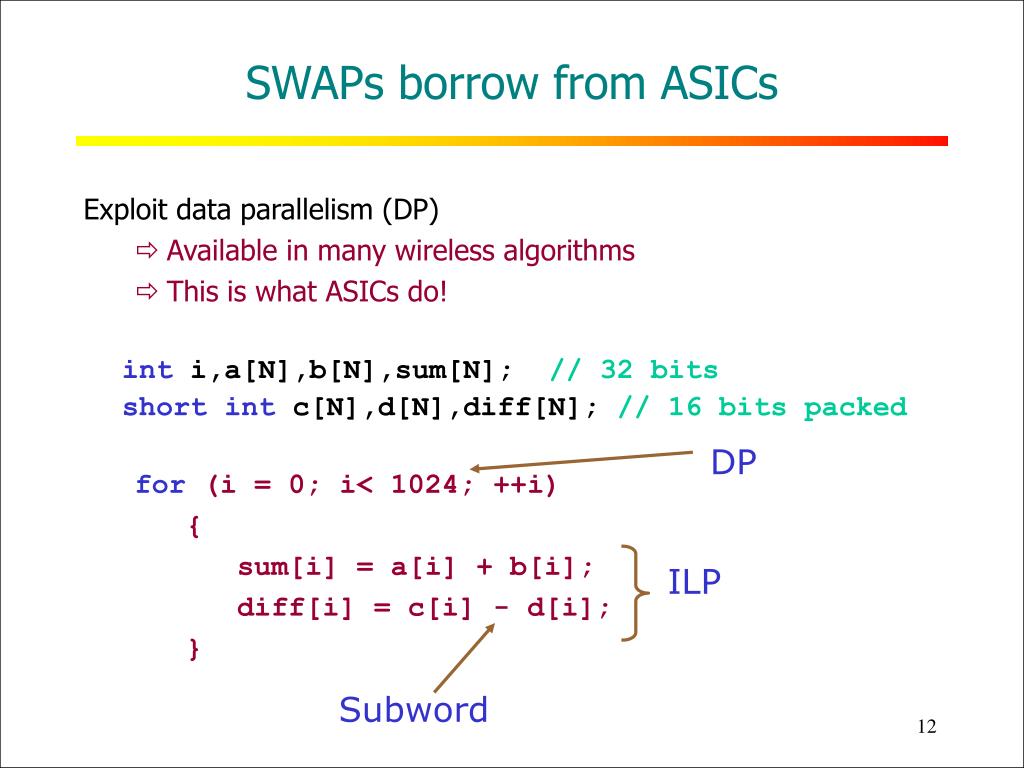 SWAPs borrow from ASICs

Exploit data parallelism (DP)

⇨ Available in many wireless algorithms

⇨ This is what ASICs do!

int i,a[N],b[N],sum[N]; // 32 bits
short int c[N],d[N],diff[N]; // 16 bits packed

for (i = 0; i< 1024; ++i)
{
sum[i] = a[i] + b[i];
diff[i] = c[i] - d[i];
}

DP

ILP

Subword

12